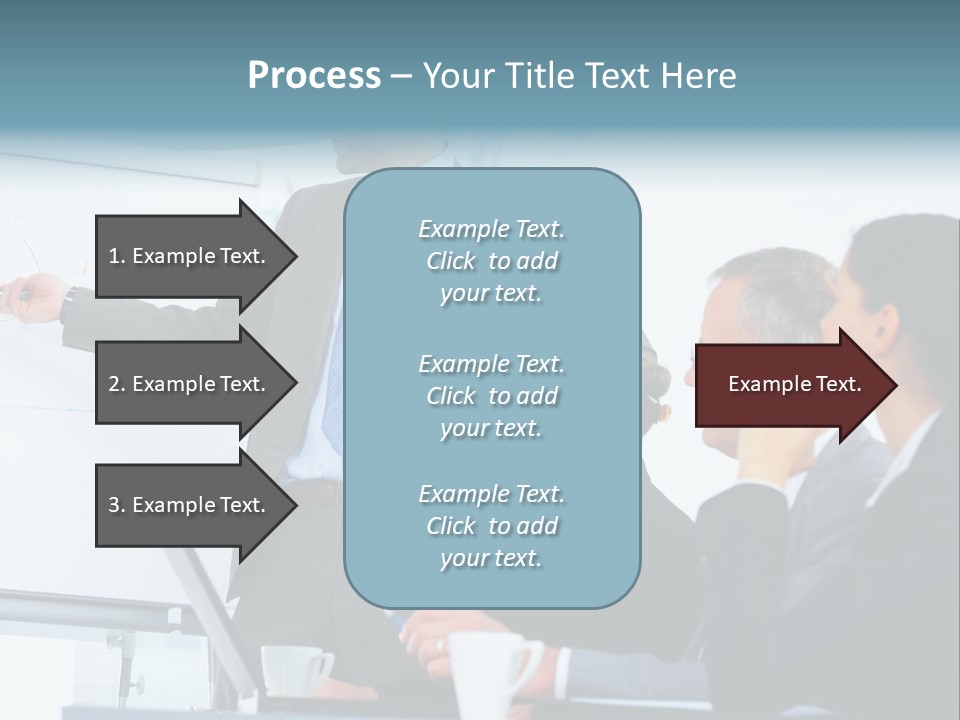 Process – Your Title Text Here

1. Example Text.

2. Example Text.

3. Example Text.

Example Text. Click to add your text.

Example Text. Click to add your text.

Example Text. Click to add your text.

Example Text.